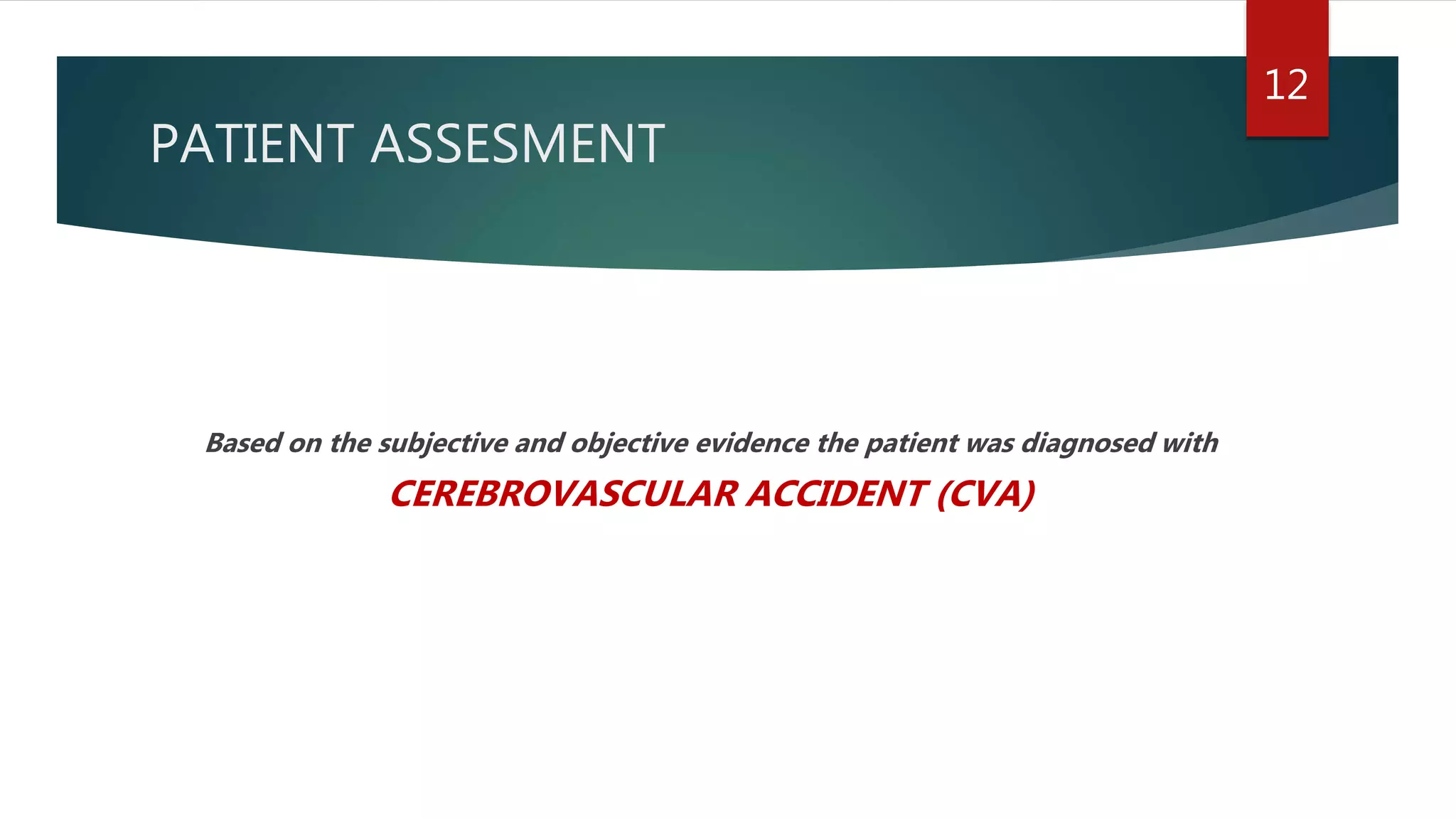 12

PATIENT ASSESMENT

Based on the subjective and objective evidence the patient was diagnosed with

CEREBROVASCULAR ACCIDENT (CVA)